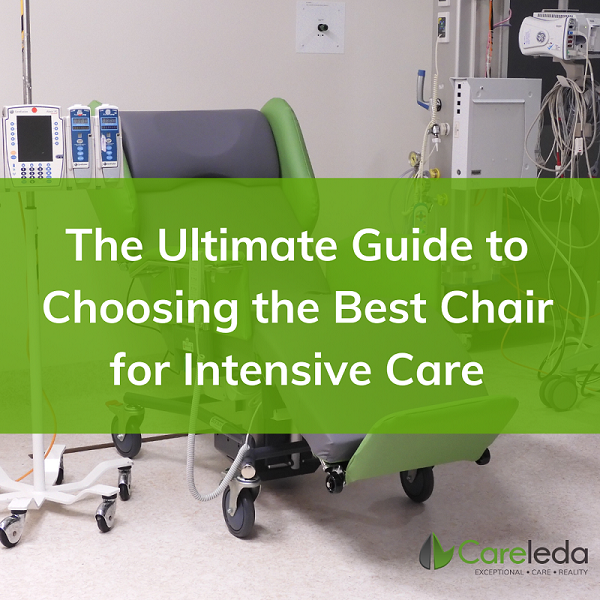 The Ultimate Guide to Choosing the Best Chair for Intensive Care

Careleda
EXCEPTIONAL • CARE • REALITY